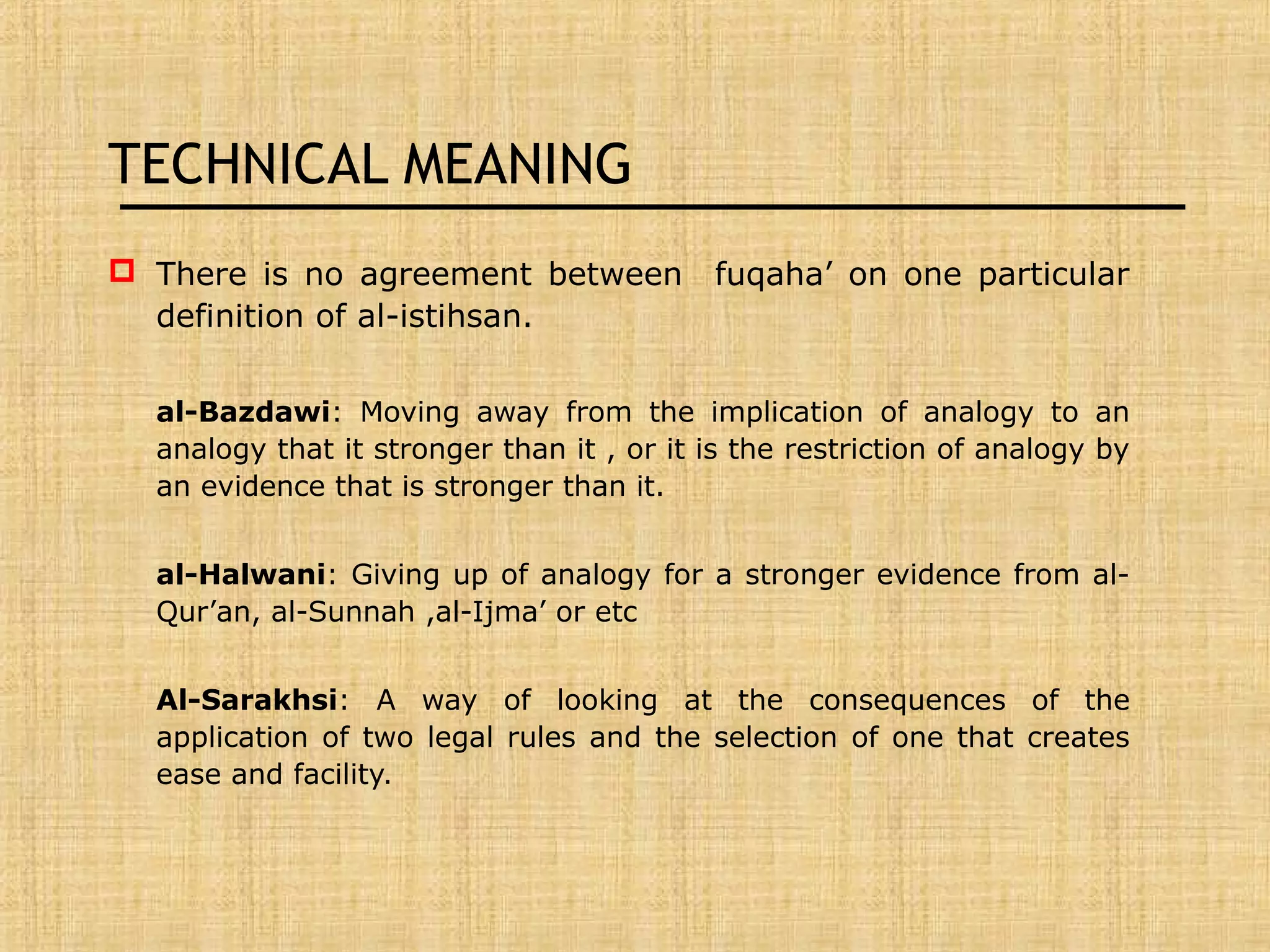 TECHNICAL MEANING

There is no agreement between fuqaha’ on one particular definition of al-istihsan.

al-Bazdawi: Moving away from the implication of analogy to an analogy that it stronger than it , or it is the restriction of analogy by an evidence that is stronger than it.

al-Halwani: Giving up of analogy for a stronger evidence from al-Qur’an, al-Sunnah ,al-Ijma’ or etc

Al-Sarakhsi: A way of looking at the consequences of the application of two legal rules and the selection of one that creates ease and facility.